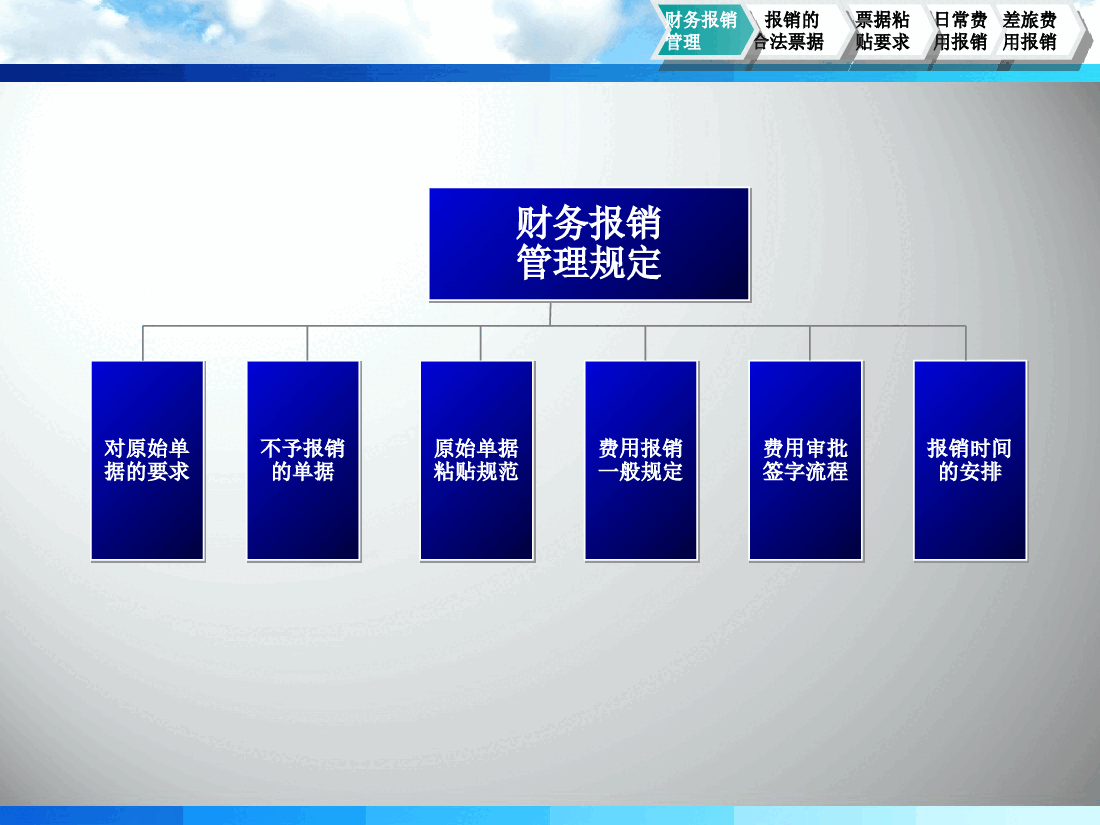 财务报销管理

报销的合法票据

票据粘贴要求

日常费用报销

差旅费用报销

财务报销管理规定

对原始单据的要求

不予报销的单据

原始单据粘贴规范

费用报销一般规定

费用审批签字流程

报销时间的安排